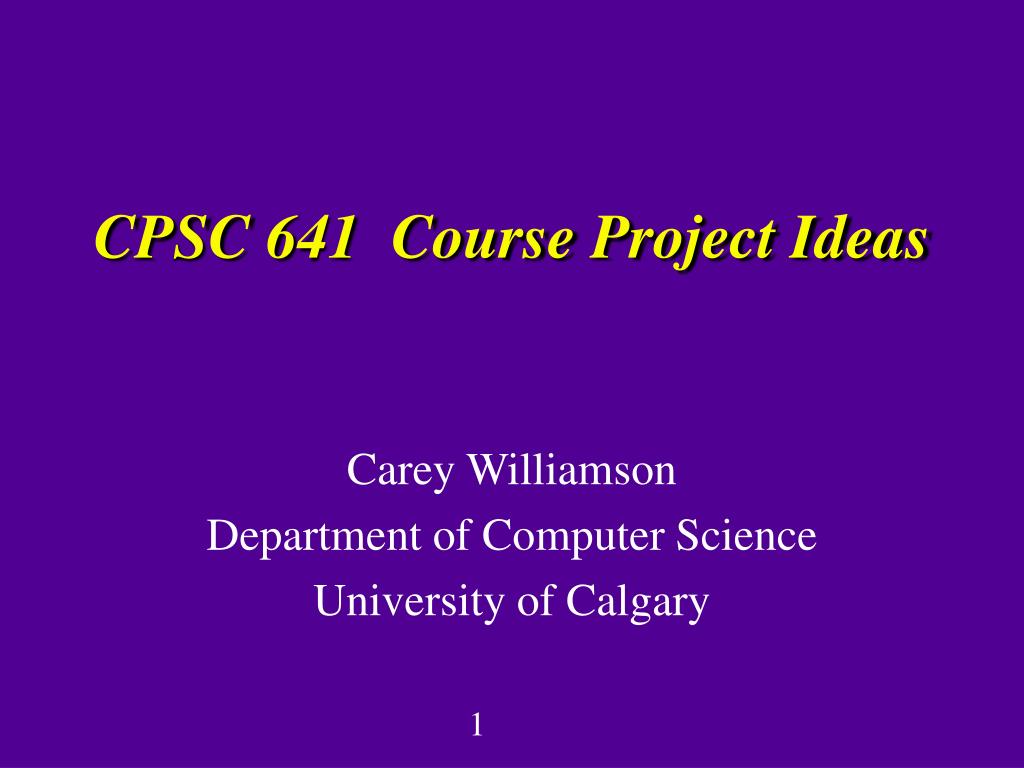 CPSC 641  Course Project Ideas

Carey Williamson
Department of Computer Science
University of Calgary

1